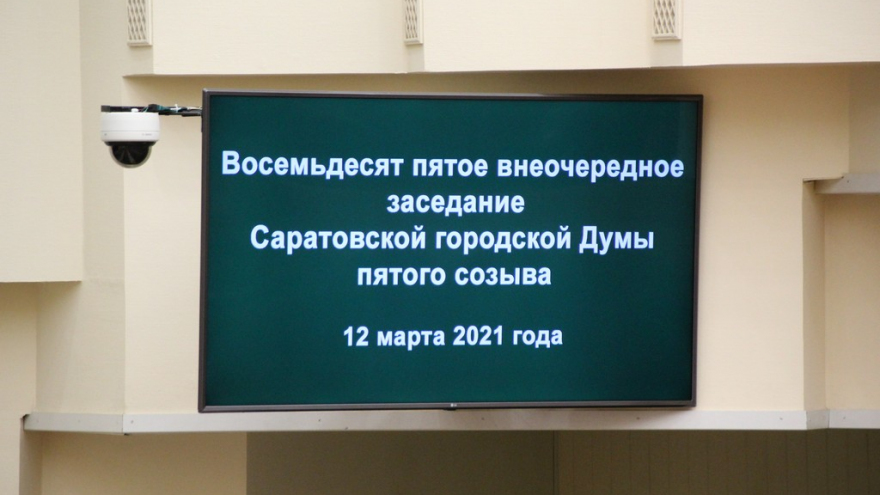 Восемьдесят пятое внеочередное заседание Саратовской городской Думы пятого созыва

12 марта 2021 года